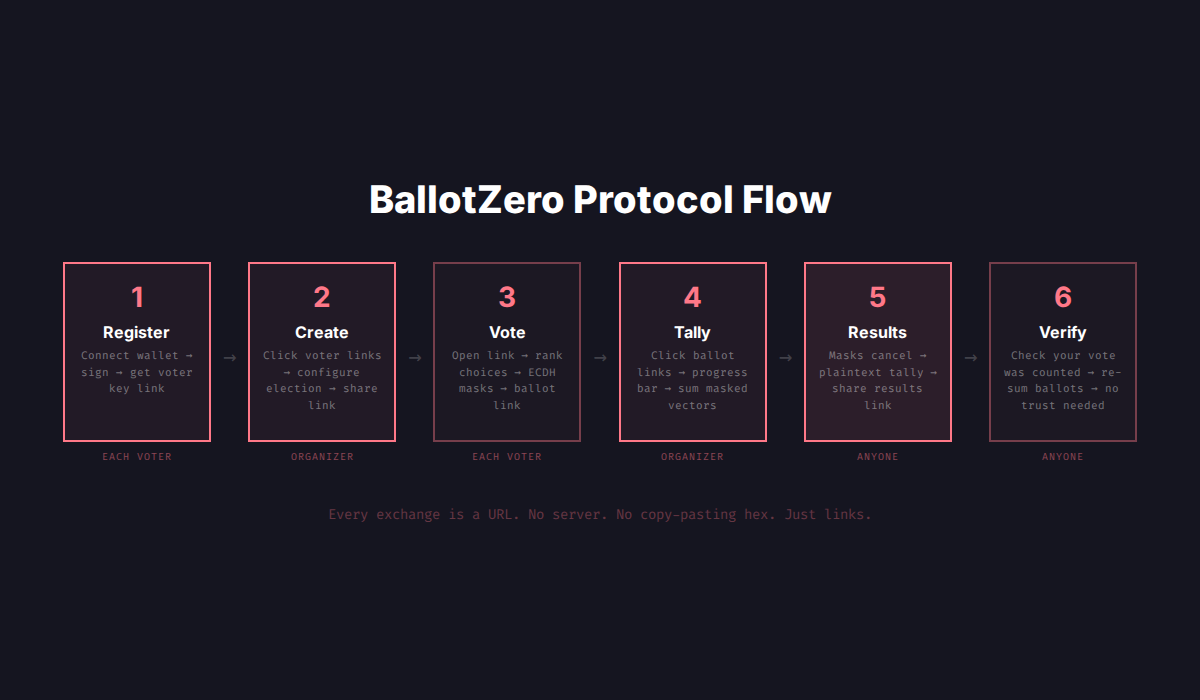 BallotZero Protocol Flow

1
Register
Connect wallet → sign → get voter key link
EACH VOTER

→

2
Create
Click voter links → configure election → share link
ORGANIZER

→

3
Vote
Open link → rank choices → ECDH masks → ballot link
EACH VOTER

→

4
Tally
Click ballot links → progress bar → sum masked vectors
ORGANIZER

→

5
Results
Masks cancel → plaintext tally → share results link
ANYONE

→

6
Verify
Check your vote was counted → re-sum ballots → no trust needed
ANYONE

Every exchange is a URL. No server. No copy-pasting hex. Just links.